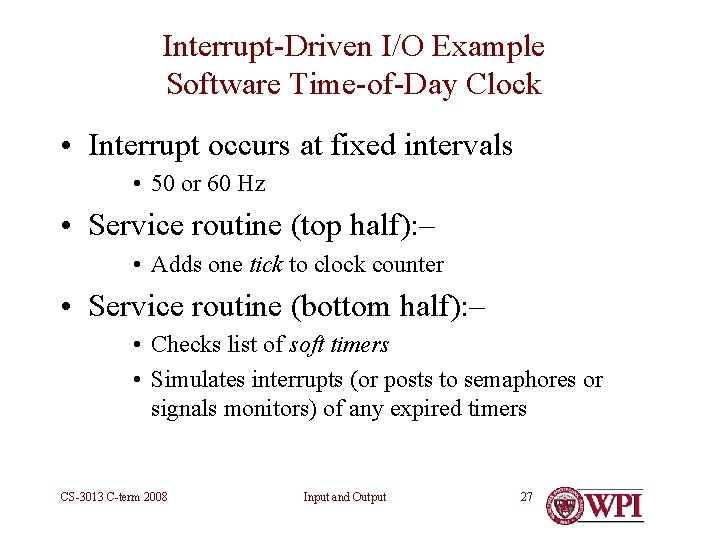 Interrupt-Driven I/O Example
Software Time-of-Day Clock

• Interrupt occurs at fixed intervals
  • 50 or 60 Hz
• Service routine (top half):–
  • Adds one tick to clock counter
• Service routine (bottom half):–
  • Checks list of soft timers
  • Simulates interrupts (or posts to semaphores or signals monitors) of any expired timers

CS-3013 C-term 2008

Input and Output

27

WPI